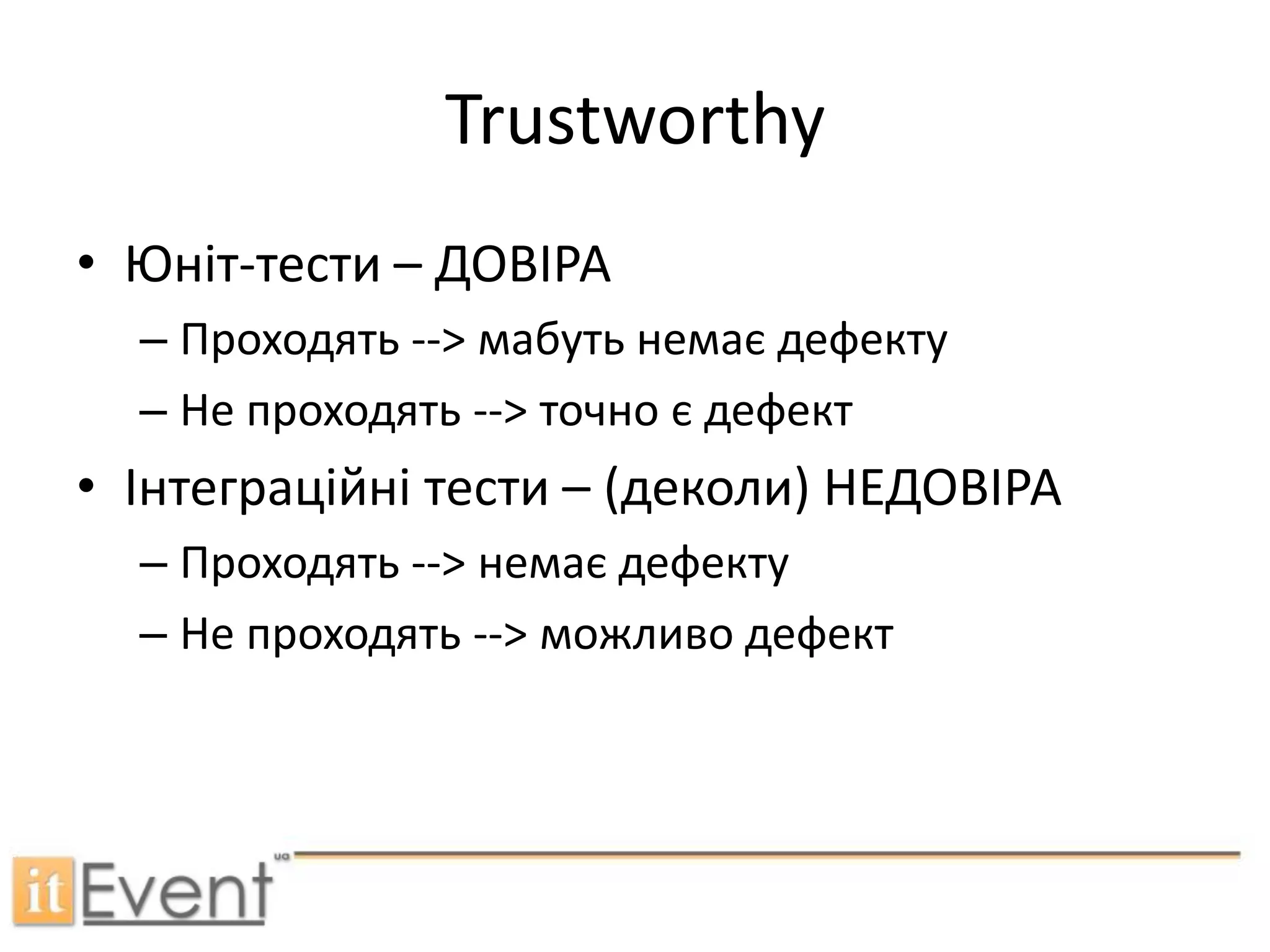 Trustworthy

• Юніт-тести – ДОВІРА
– Проходять --> мабуть немає дефекту
– Не проходять --> точно є дефект
• Інтеграційні тести – (деколи) НЕДОВІРА
– Проходять --> немає дефекту
– Не проходять --> можливо дефект

itEvent ua